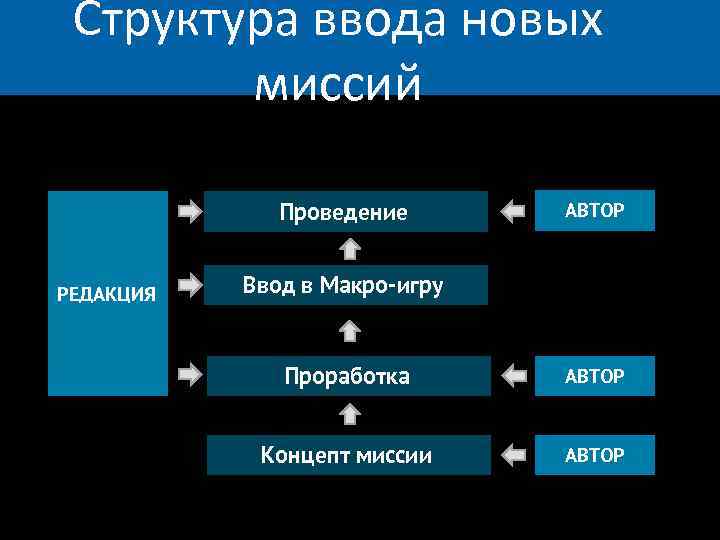 Структура ввода новых миссий

РЕДАКЦИЯ

Проведение

АВТОР

Ввод в Макро-игру

Проработка

АВТОР

Концепт миссии

АВТОР